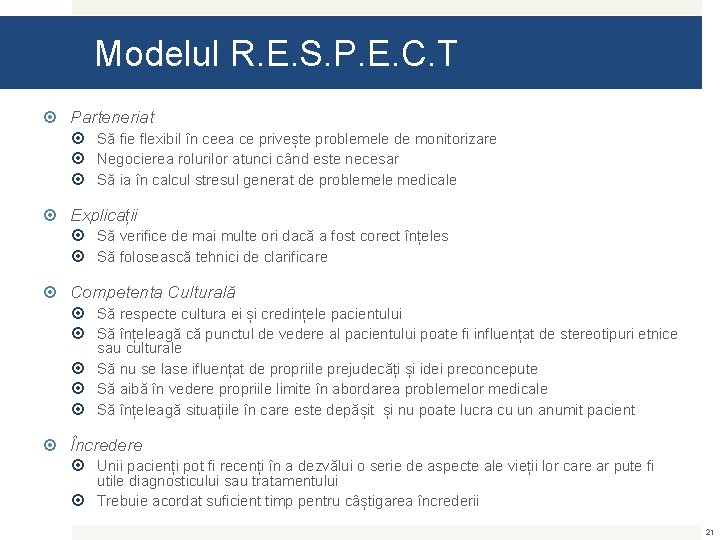 Modelul R.E.S.P.E.C.T

Parteneriat

Să fie flexibil în ceea ce privește problemele de monitorizare

Negocierea rolurilor atunci când este necesar

Să ia în calcul stresul generat de problemele medicale

Explicații

Să verifice de mai multe ori dacă a fost corect înțeles

Să folosească tehnici de clarificare

Competenta Culturală

Să respecte cultura ei și credințele pacientului

Să înțeleagă că punctul de vedere al pacientului poate fi influențat de stereotipuri etnice sau culturale

Să nu se lase ifluențat de propriile prejudecăți și idei preconcepute

Să aibă în vedere propriile limite în abordarea problemelor medicale

Să înțeleagă situațiile în care este depășit și nu poate lucra cu un anumit pacient

Încredere

Unii pacienți pot fi recenți în a dezvălui o serie de aspecte ale vieții lor care ar pute fi utile diagnosticului sau tratamentului

Trebuie acordat suficient timp pentru câștigarea încrederii

21